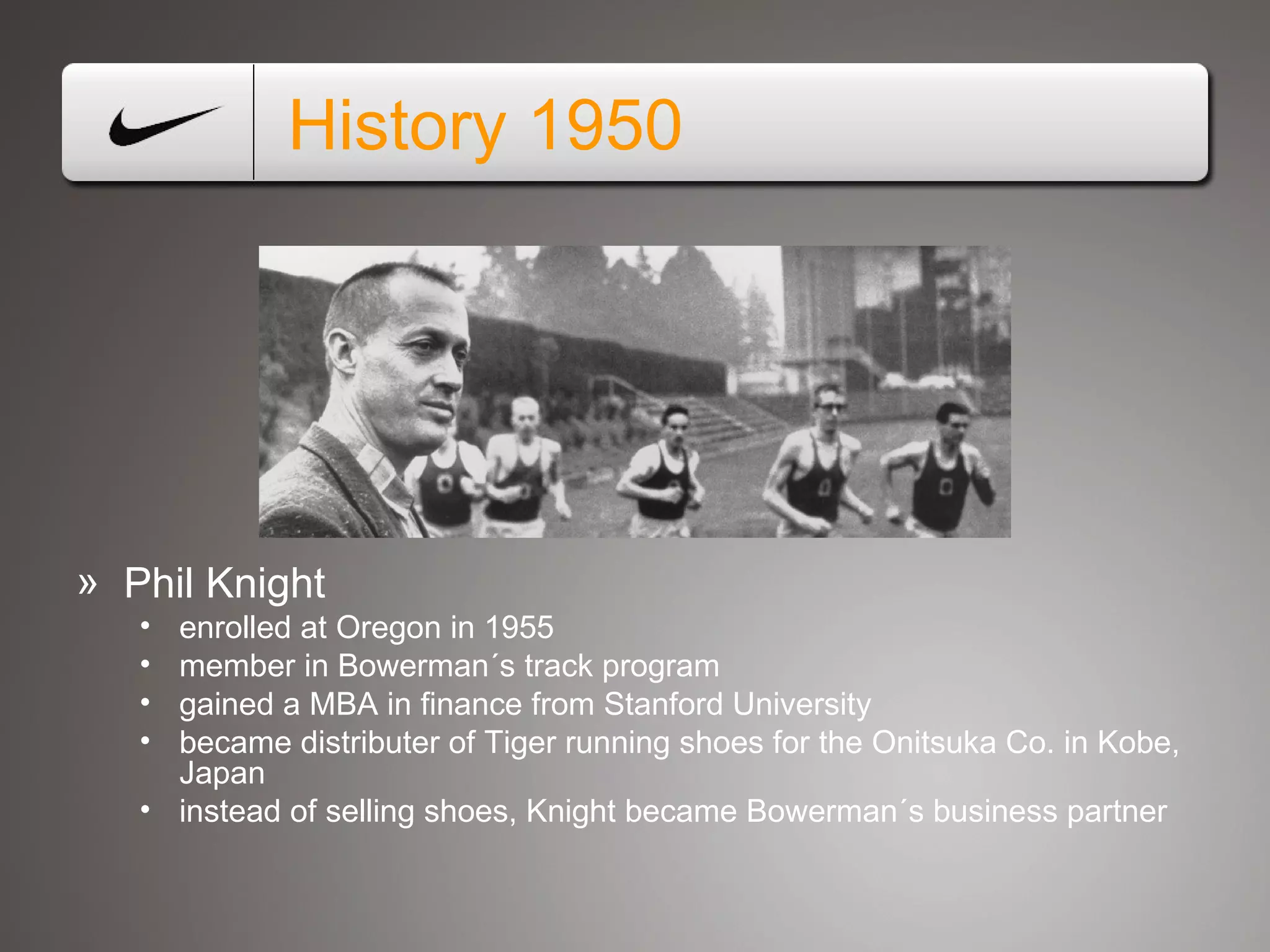 History 1950

» Phil Knight
• enrolled at Oregon in 1955
• member in Bowerman´s track program
• gained a MBA in finance from Stanford University
• became distributer of Tiger running shoes for the Onitsuka Co. in Kobe, Japan
• instead of selling shoes, Knight became Bowerman´s business partner